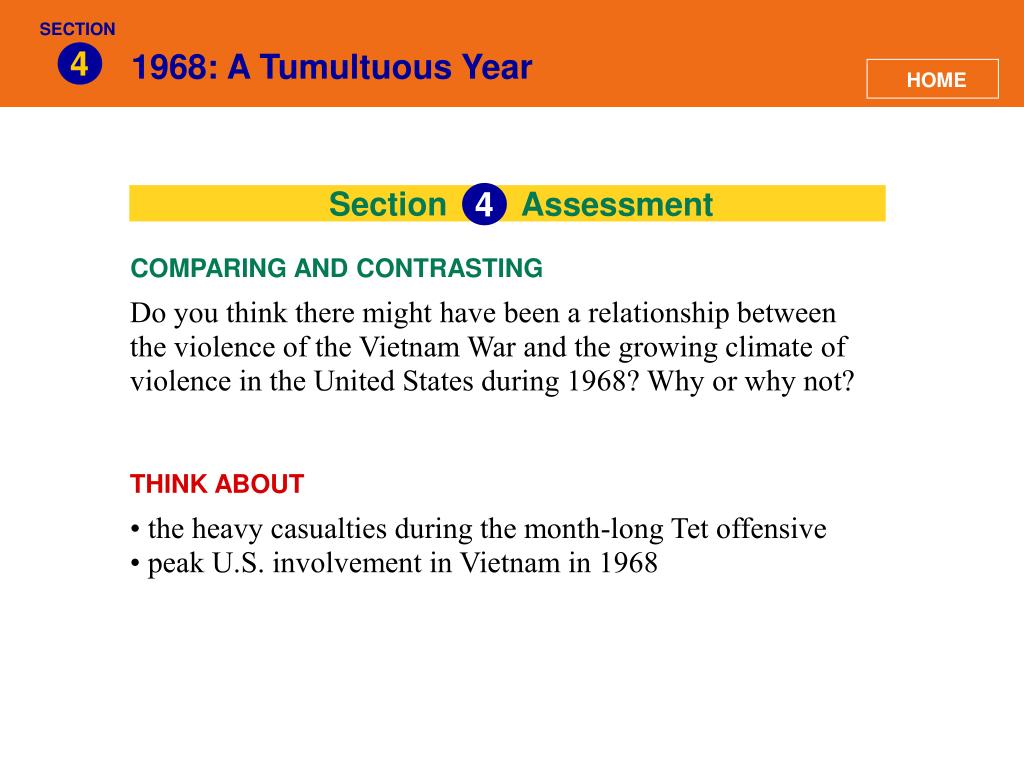 SECTION
4
1968: A Tumultuous Year

HOME

Section 4 Assessment

COMPARING AND CONTRASTING

Do you think there might have been a relationship between the violence of the Vietnam War and the growing climate of violence in the United States during 1968? Why or why not?

THINK ABOUT

• the heavy casualties during the month-long Tet offensive
• peak U.S. involvement in Vietnam in 1968